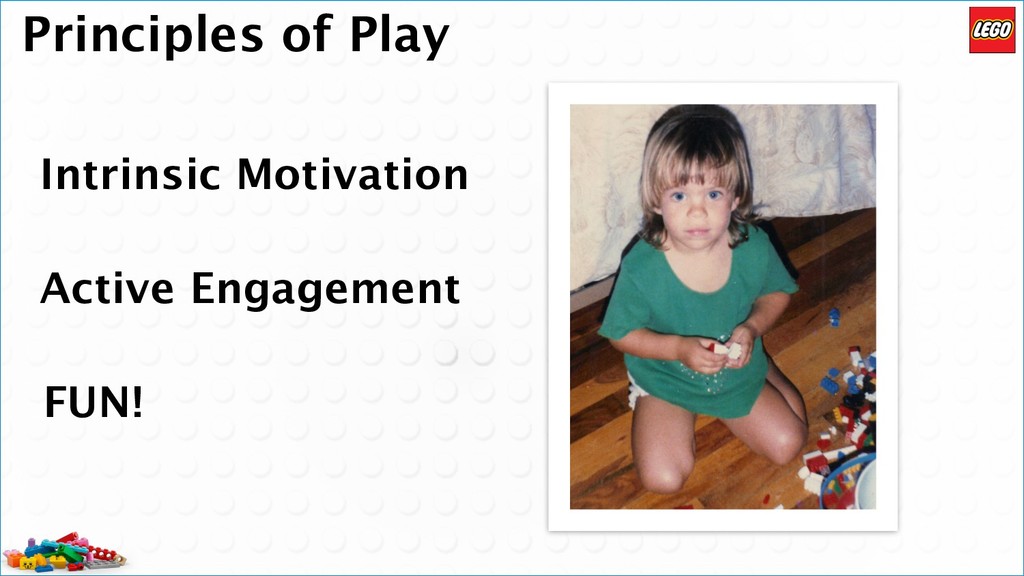 Principles of Play

LEGO

Intrinsic Motivation

Active Engagement

FUN!